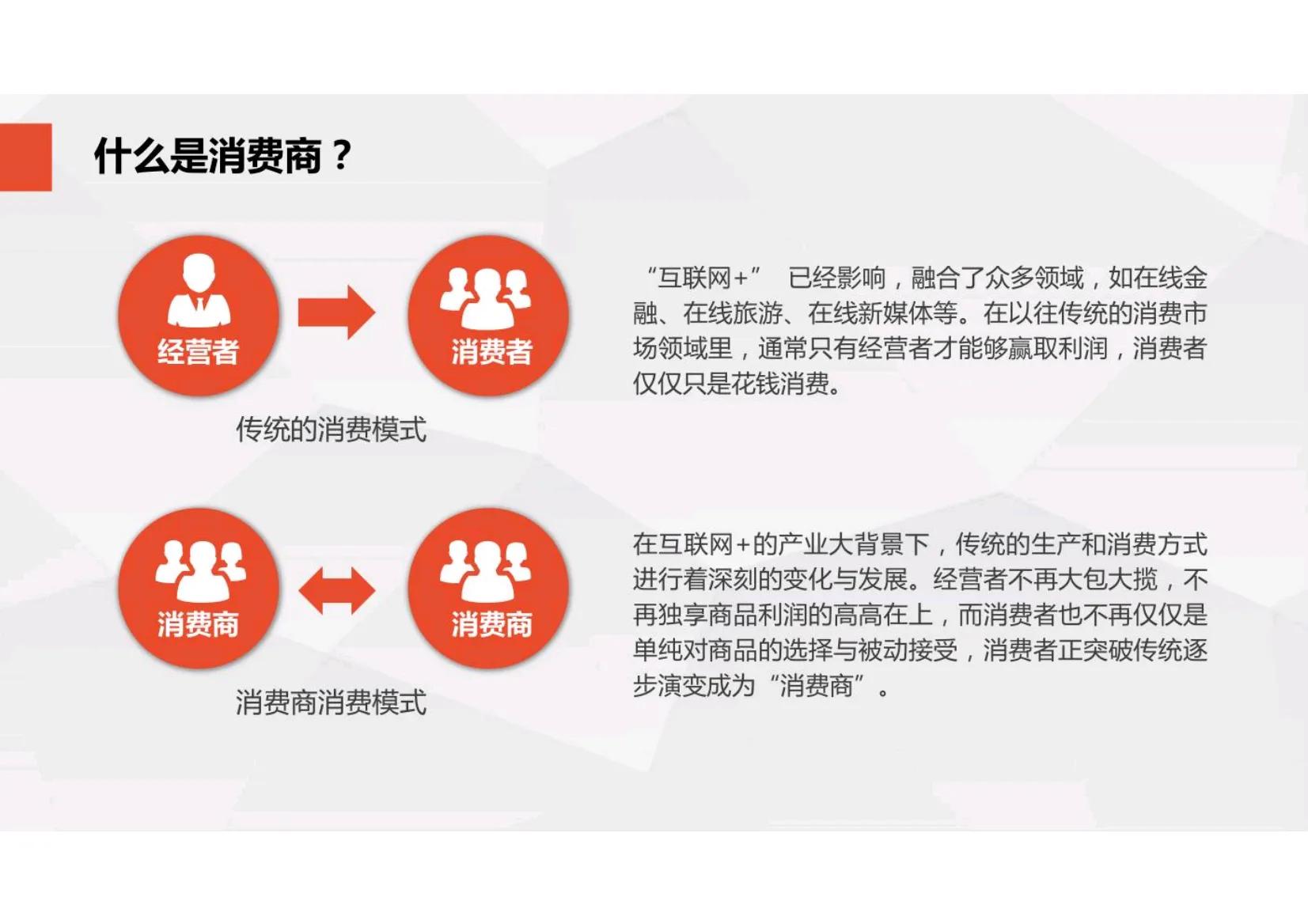 什么是消费商？

经营者

消费者

传统的消费模式

“互联网+” 已经影响，融合了众多领域，如在线金融、在线旅游、在线新媒体等。在以往传统的消费市场领域里，通常只有经营者才能够赢取利润，消费者仅仅只是花钱消费。

消费商

消费商

消费商消费模式

在互联网+的产业大背景下，传统的生产和消费方式进行着深刻的变化与发展。经营者不再大包大揽，不再独享商品利润的高高在上，而消费者也不再仅仅是单纯对商品的选择与被动接受，消费者正突破传统逐步演变成为“消费商”。